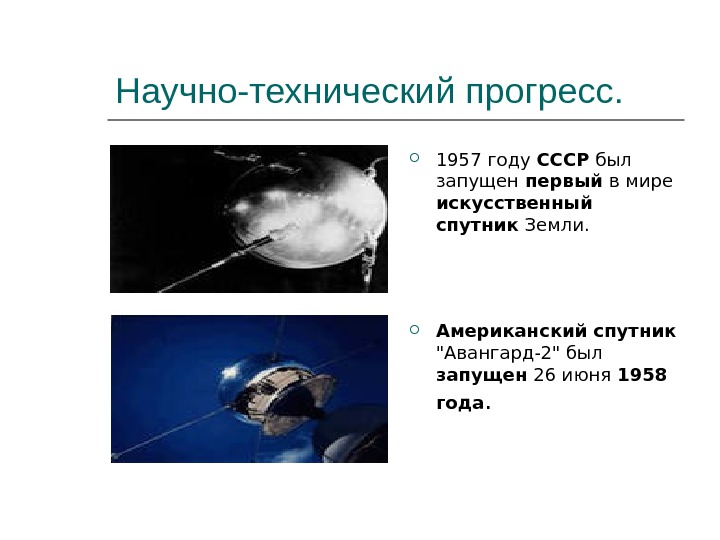 Научно-технический прогресс.

1957 году СССР был запущен первый в мире искусственный спутник Земли.

Американский спутник "Авангард-2" был запущен 26 июня 1958 года.